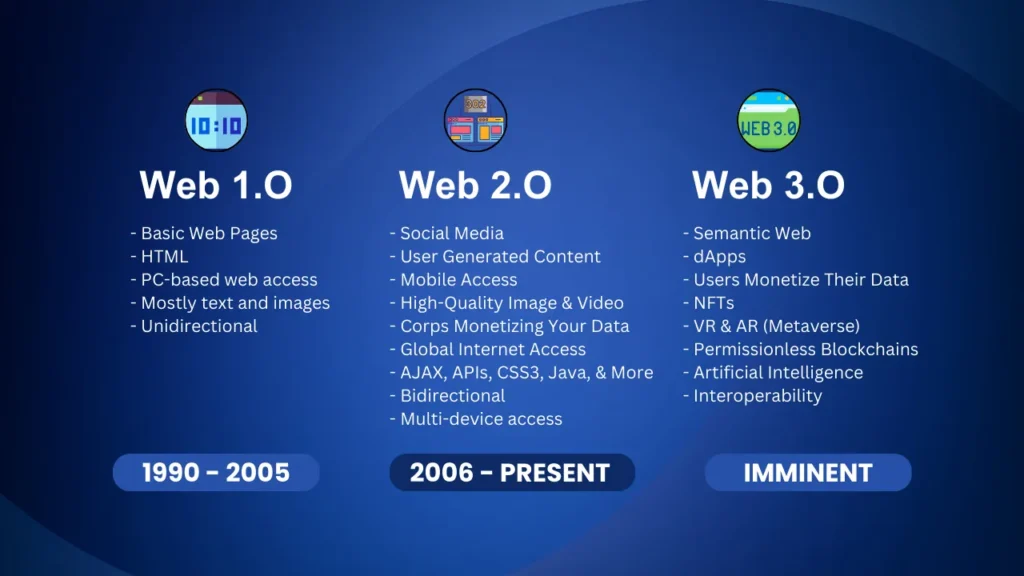 10:10

Web 1.O

- Basic Web Pages
- HTML
- PC-based web access
- Mostly text and images
- Unidirectional

1990 - 2005

Web 2.O

- Social Media
- User Generated Content
- Mobile Access
- High-Quality Image & Video
- Corps Monetizing Your Data
- Global Internet Access
- AJAX, APIs, CSS3, Java, & More
- Bidirectional
- Multi-device access

2006 - PRESENT

WEB 3.0

Web 3.O

- Semantic Web
- dApps
- Users Monetize Their Data
- NFTs
- VR & AR (Metaverse)
- Permissionless Blockchains
- Artificial Intelligence
- Interoperability

IMMINENT